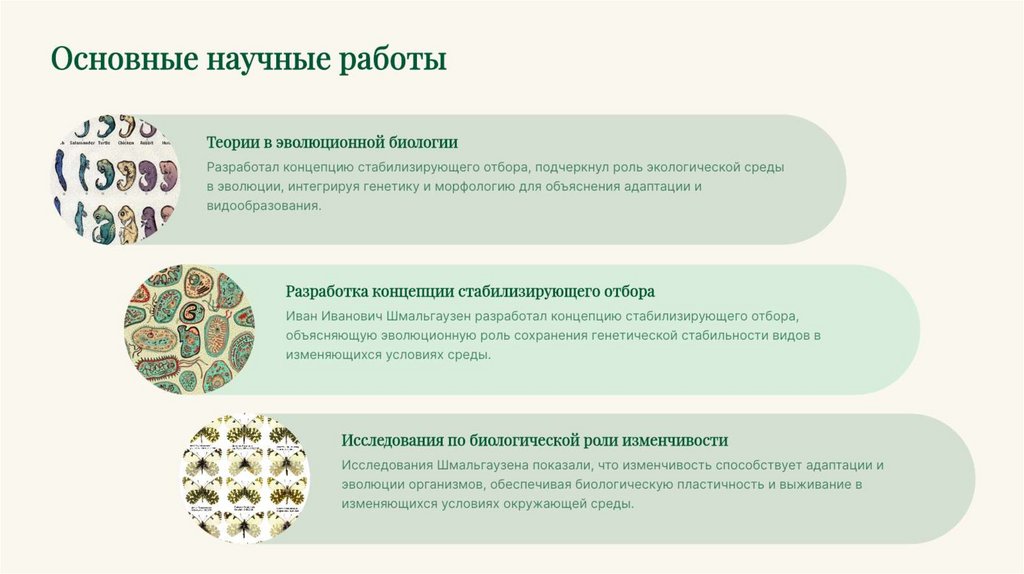 Основные научные работы

Salamander Turtle Chicken Rabbit

Теории в эволюционной биологии

Разработал концепцию стабилизирующего отбора, подчеркнул роль экологической среды в эволюции, интегрируя генетику и морфологию для объяснения адаптации и видообразования.

Разработка концепции стабилизирующего отбора

Иван Иванович Шмальгаузен разработал концепцию стабилизирующего отбора, объясняющую эволюционную роль сохранения генетической стабильности видов в изменяющихся условиях среды.

Исследования по биологической роли изменчивости

Исследования Шмальгаузена показали, что изменчивость способствует адаптации и эволюции организмов, обеспечивая биологическую пластичность и выживание в изменяющихся условиях окружающей среды.